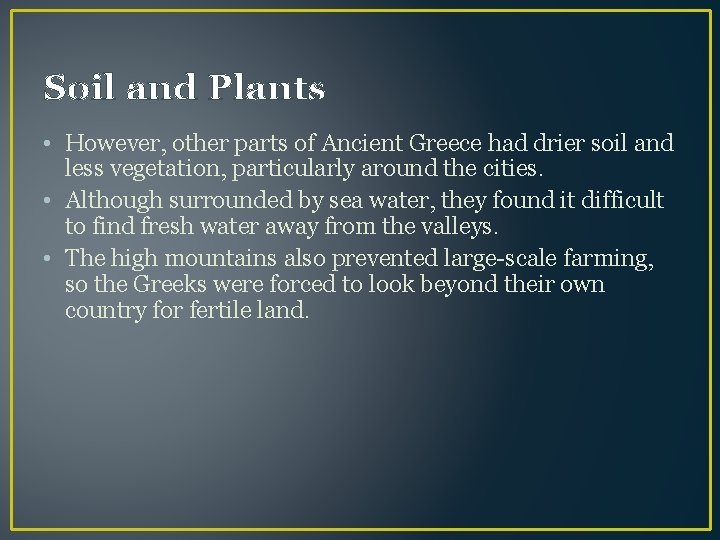 Soil and Plants

• However, other parts of Ancient Greece had drier soil and less vegetation, particularly around the cities.
• Although surrounded by sea water, they found it difficult to find fresh water away from the valleys.
• The high mountains also prevented large-scale farming, so the Greeks were forced to look beyond their own country for fertile land.